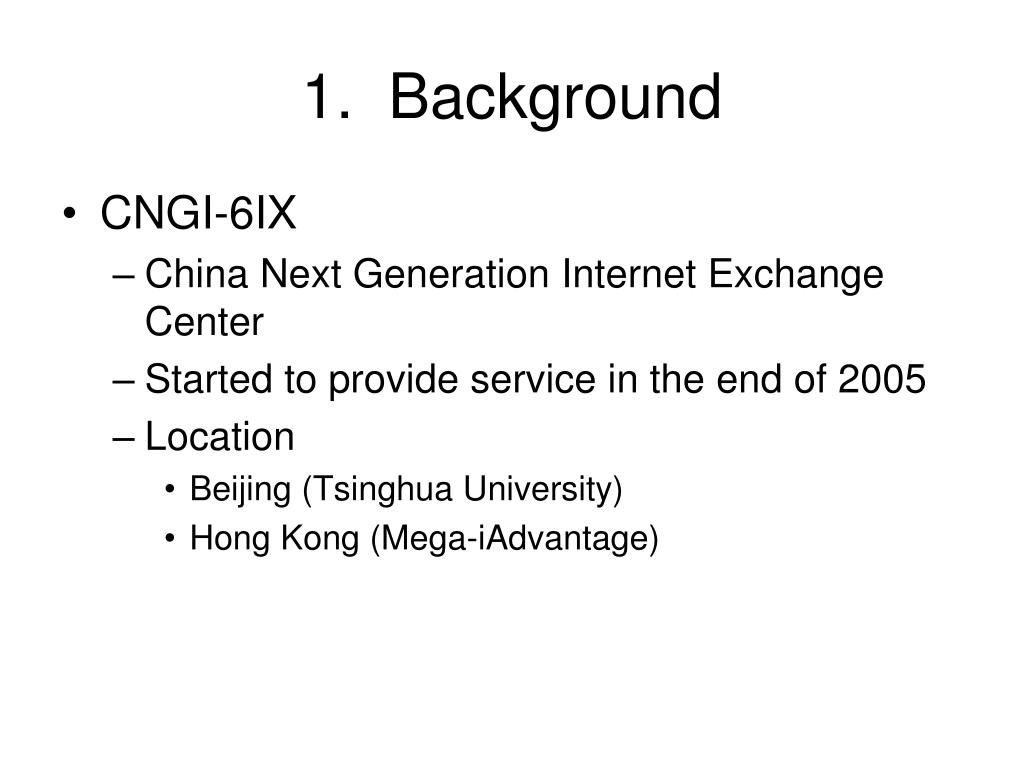 1. Background

• CNGI-6IX
– China Next Generation Internet Exchange Center
– Started to provide service in the end of 2005
– Location
• Beijing (Tsinghua University)
• Hong Kong (Mega-iAdvantage)